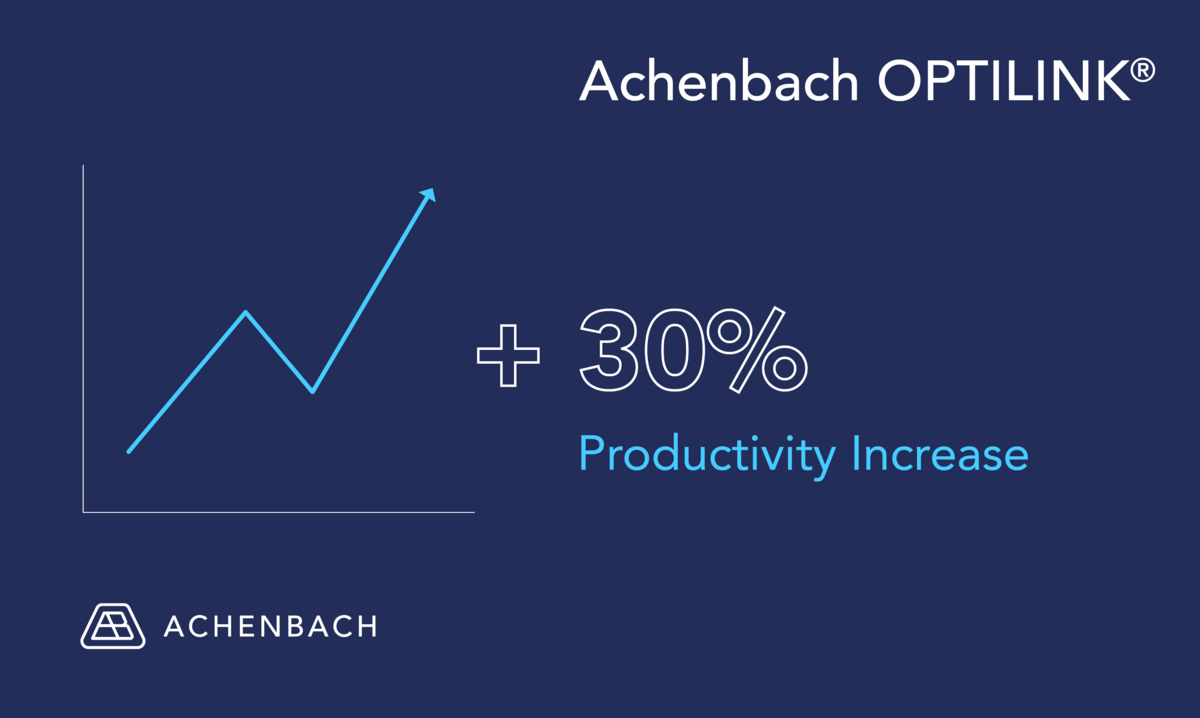 Achenbach OPTILINK®

+ 30%

Productivity Increase

ACHENBACH